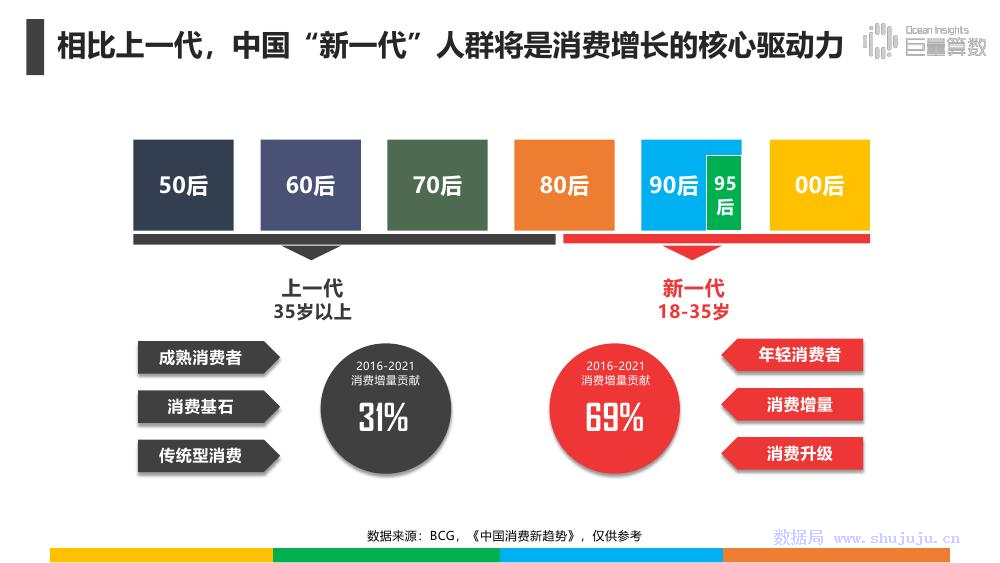 相比上一代，中国“新一代”人群将是消费增长的核心驱动力

Ocean Insights
巨量算数

50后

60后

70后

80后

90后

95后

00后

上一代
35岁以上

新一代
18-35岁

成熟消费者

消费基石

传统型消费

2016-2021
消费增量贡献
31%

2016-2021
消费增量贡献
69%

年轻消费者

消费增量

消费升级

数据来源：BCG，《中国消费新趋势》，仅供参考

数据局 www.shujuju.cn